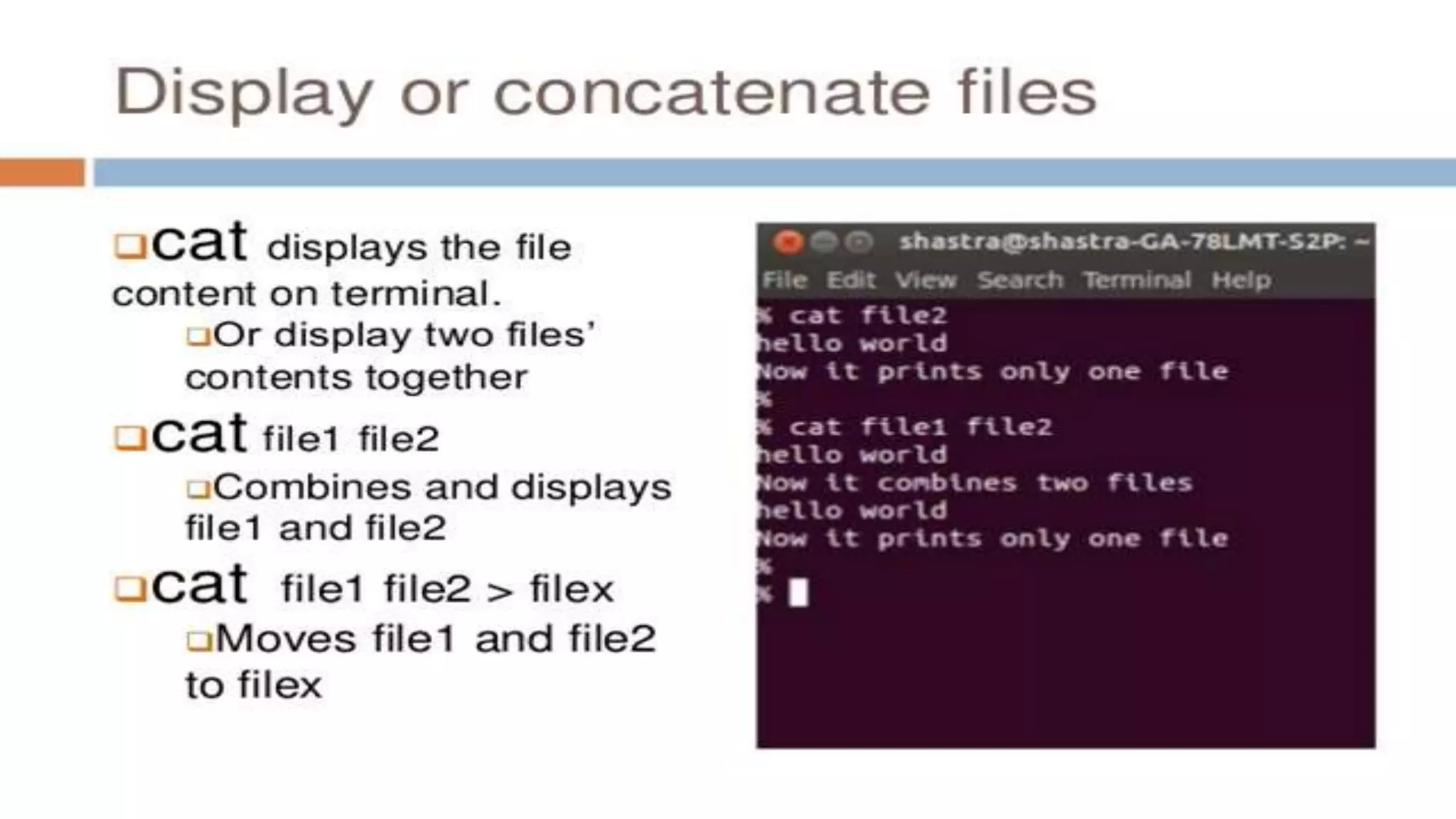 Display or concatenate files

cat displays the file content on terminal.

Or display two files' contents together

cat file1 file2

Combines and displays file1 and file2

cat file1 file2 > filex

Moves file1 and file2 to filex

shastra@shastra-GA-78LMT-S2P: ~

File Edit View Search Terminal Help

% cat file2
hello world
Now it prints only one file
%
% cat file1 file2
hello world
Now it combines two files
hello world
Now it prints only one file
%
%